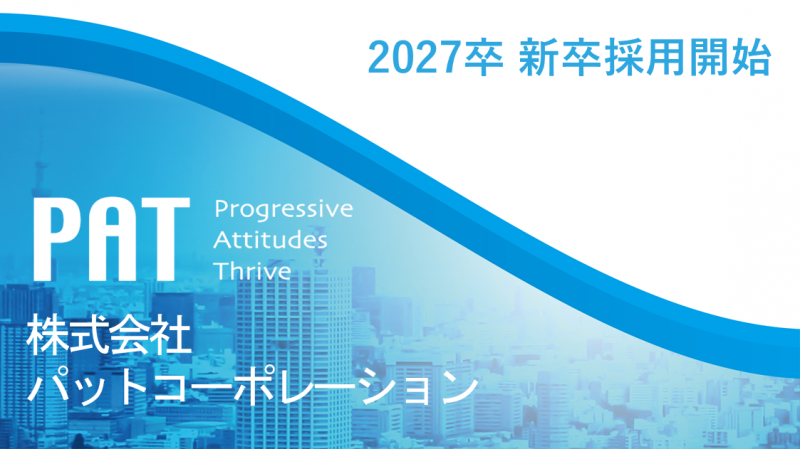 2027卒 新卒採用開始

PAT
Progressive
Attitudes
Thrive

株式会社
パットコーポレーション